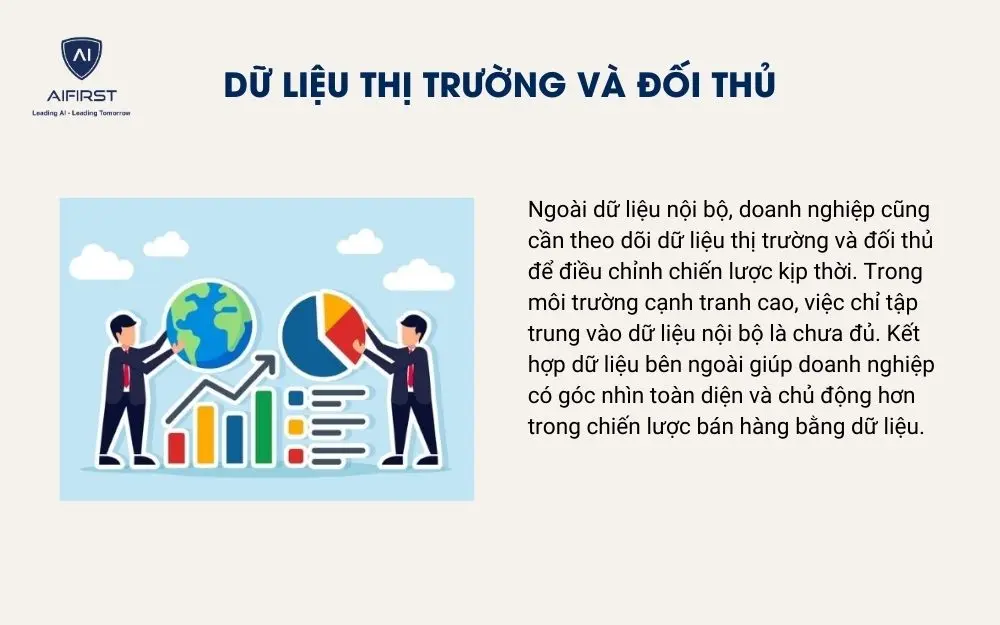 AI
AIFIRST
Leading AI - Leading Tomorrow

DỮ LIỆU THỊ TRƯỜNG VÀ ĐỐI THỦ

Ngoài dữ liệu nội bộ, doanh nghiệp cũng cần theo dõi dữ liệu thị trường và đối thủ để điều chỉnh chiến lược kịp thời. Trong môi trường cạnh tranh cao, việc chỉ tập trung vào dữ liệu nội bộ là chưa đủ. Kết hợp dữ liệu bên ngoài giúp doanh nghiệp có góc nhìn toàn diện và chủ động hơn trong chiến lược bán hàng bằng dữ liệu.